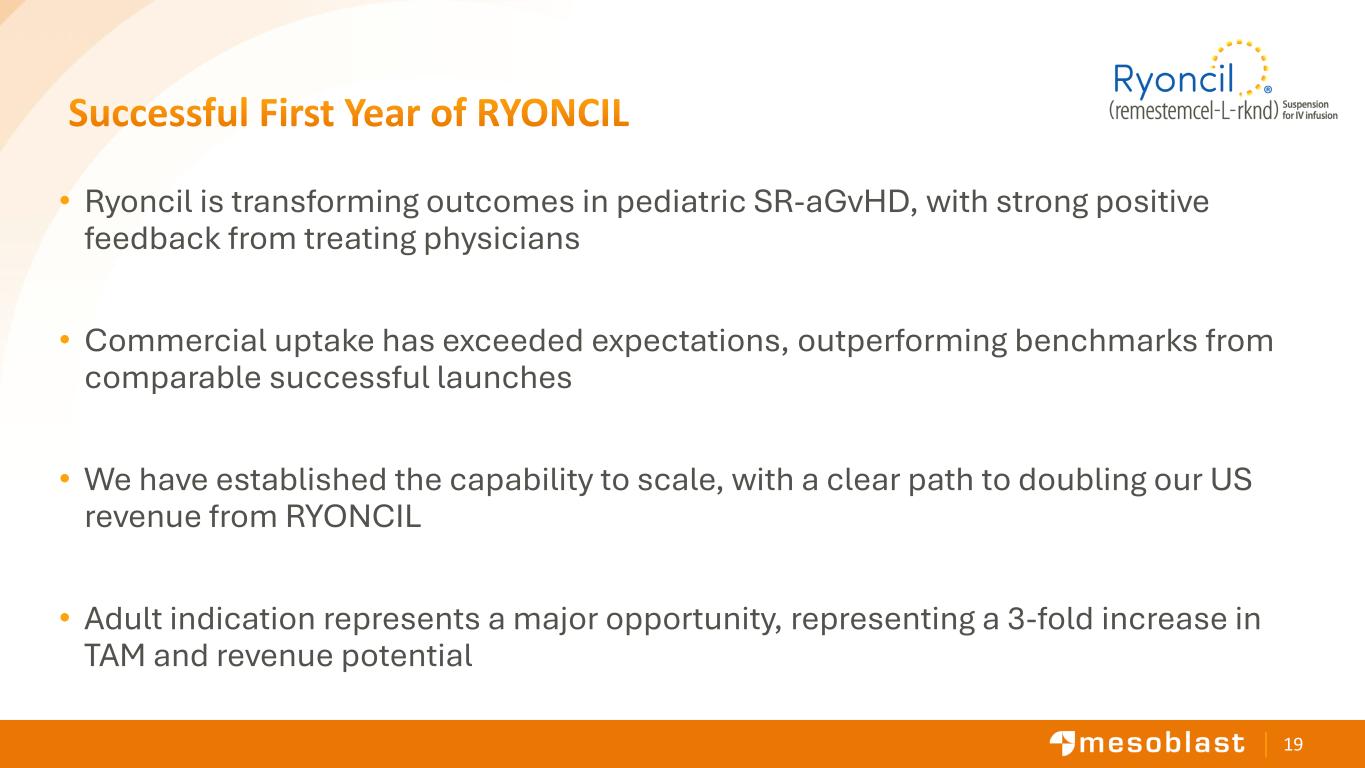 Successful First Year of RYONCIL

Ryoncil®
(remestemcel-L-rknd) Suspension for IV infusion

• Ryoncil is transforming outcomes in pediatric SR-aGvHD, with strong positive feedback from treating physicians

• Commercial uptake has exceeded expectations, outperforming benchmarks from comparable successful launches

• We have established the capability to scale, with a clear path to doubling our US revenue from RYONCIL

• Adult indication represents a major opportunity, representing a 3-fold increase in TAM and revenue potential

mesoblast | 19